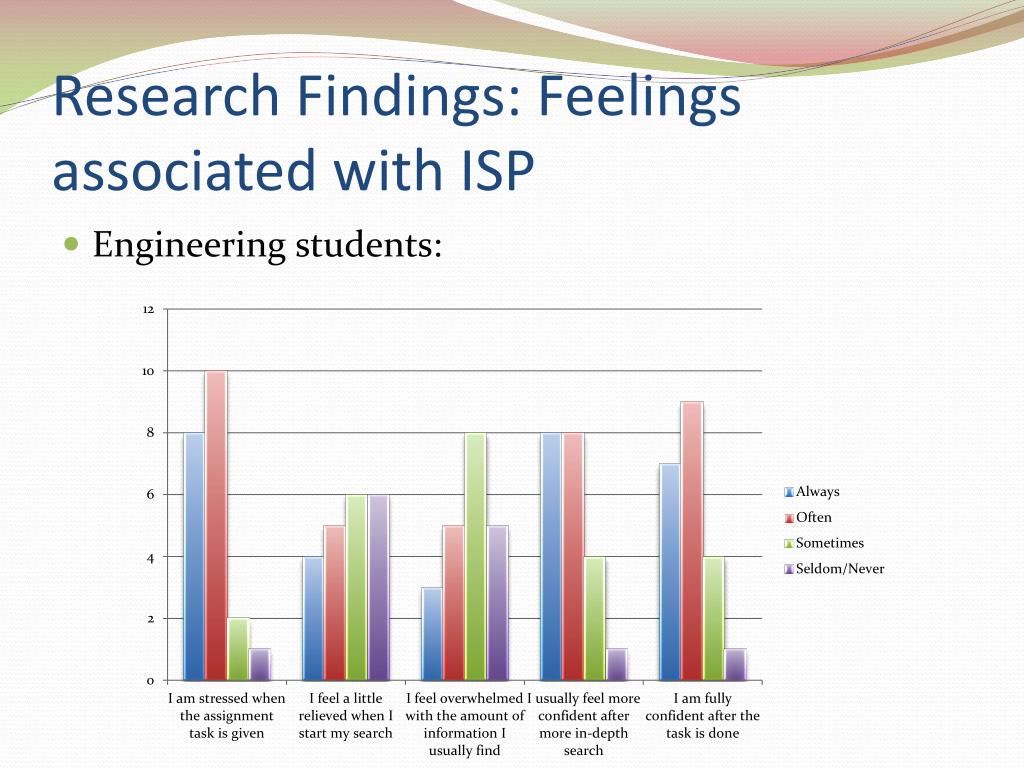 Research Findings: Feelings associated with ISP

Engineering students:

12
10
8
6
4
2
0

I am stressed when the assignment task is given
I feel a little relieved when I start my search
I feel overwhelmed with the amount of information I usually find
I usually feel more confident after more in-depth search
I am fully confident after the task is done

Always
Often
Sometimes
Seldom/Never